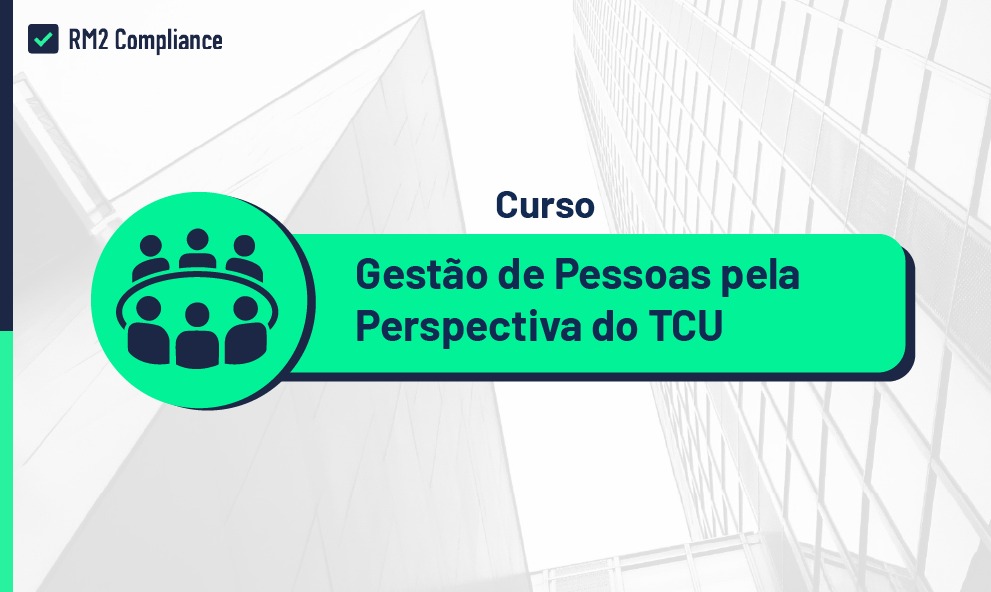 RM2 Compliance

Curso

Gestão de Pessoas pela Perspectiva do TCU